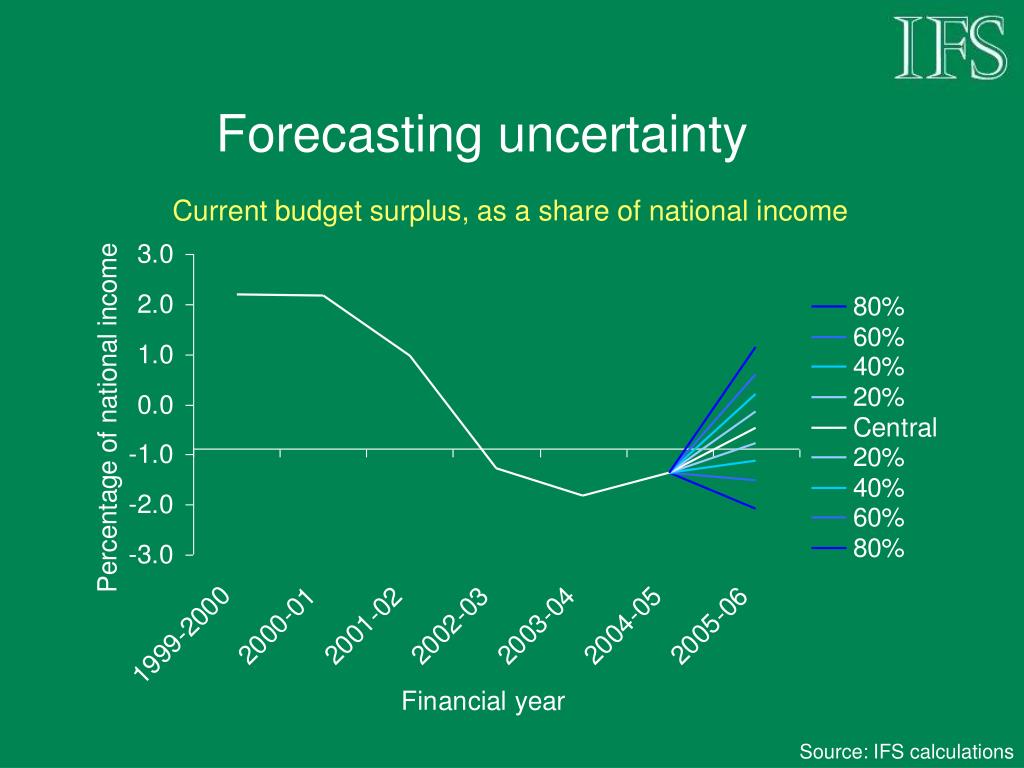 IFS

Forecasting uncertainty

Current budget surplus, as a share of national income

Percentage of national income

3.0
2.0
1.0
0.0
-1.0
-2.0
-3.0

1999-2000
2000-01
2001-02
2002-03
2003-04
2004-05
2005-06

Financial year

80%
60%
40%
20%
Central
20%
40%
60%
80%

Source: IFS calculations